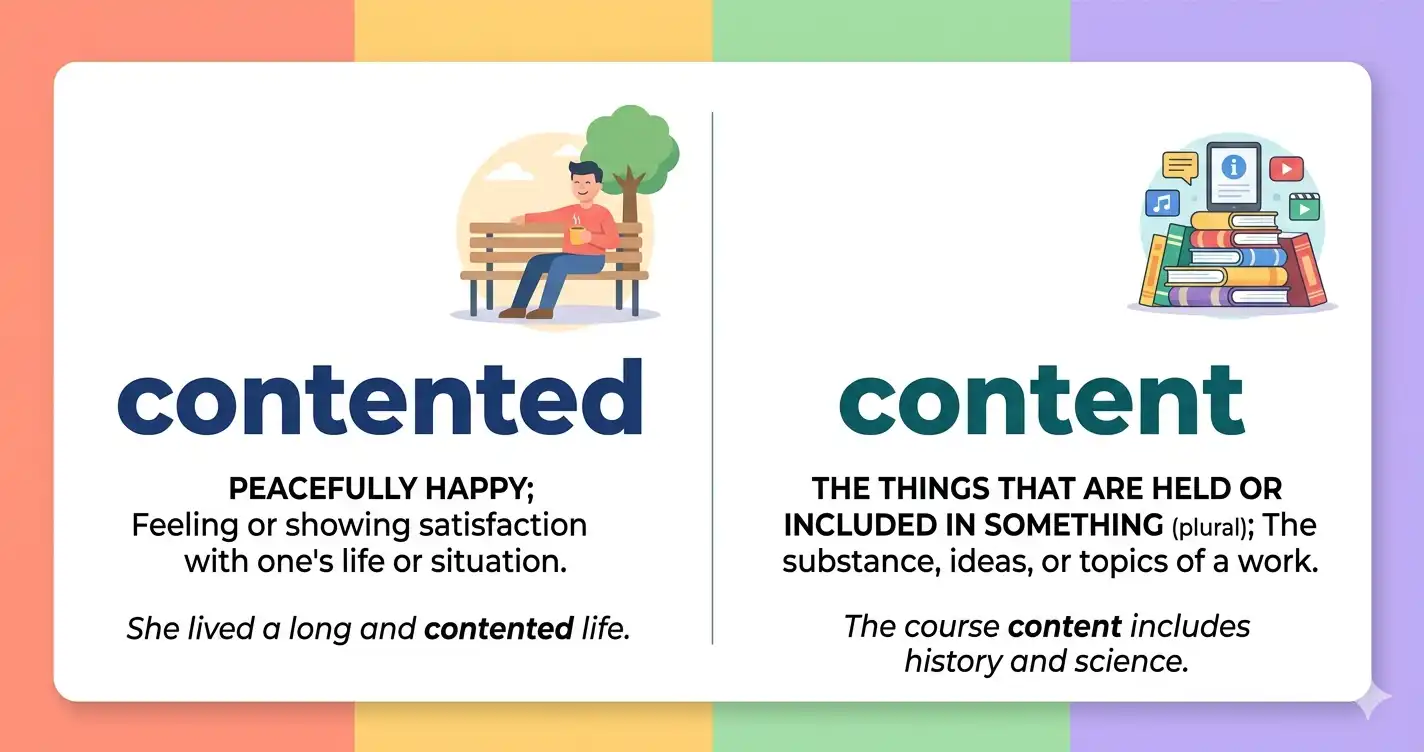 contented

PEACEFULLY HAPPY; Feeling or showing satisfaction with one's life or situation.

She lived a long and contented life.

content

THE THINGS THAT ARE HELD OR INCLUDED IN SOMETHING (plural); The substance, ideas, or topics of a work.

The course content includes history and science.